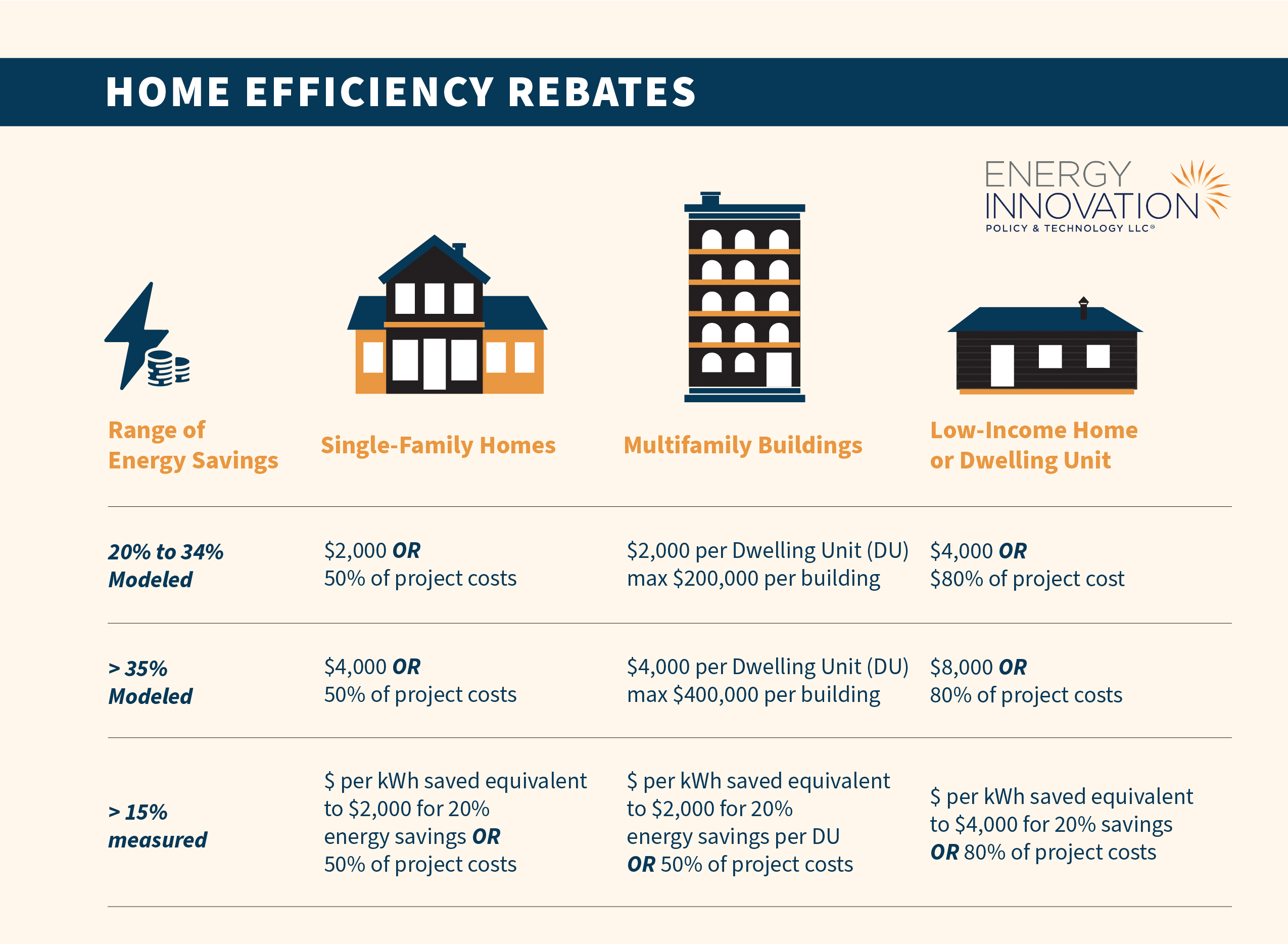 HOME EFFICIENCY REBATES

ENERGY INNOVATION
POLICY & TECHNOLOGY LLC®

| Range of Energy Savings | Single-Family Homes | Multifamily Buildings | Low-Income Home or Dwelling Unit |
|---|---|---|---|
| 20% to 34% Modeled | \$2,000 OR 50% of project costs | \$2,000 per Dwelling Unit (DU) max \$200,000 per building | \$4,000 OR \$80% of project cost |
| > 35% Modeled | \$4,000 OR 50% of project costs | \$4,000 per Dwelling Unit (DU) max \$400,000 per building | \$8,000 OR 80% of project costs |
| > 15% measured | \$ per kWh saved equivalent to \$2,000 for 20% energy savings OR 50% of project costs | \$ per kWh saved equivalent to \$2,000 for 20% energy savings per DU OR 50% of project costs | \$ per kWh saved equivalent to \$4,000 for 20% savings OR 80% of project costs |